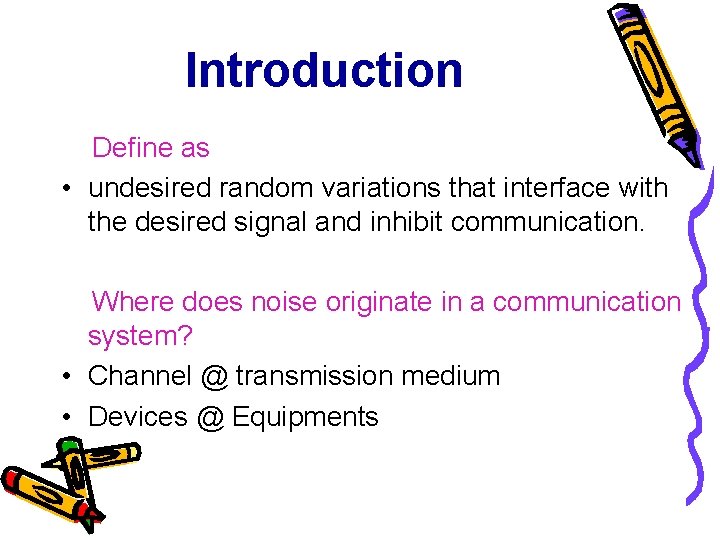 Introduction

Define as

• undesired random variations that interface with the desired signal and inhibit communication.

Where does noise originate in a communication system?

• Channel @ transmission medium
• Devices @ Equipments